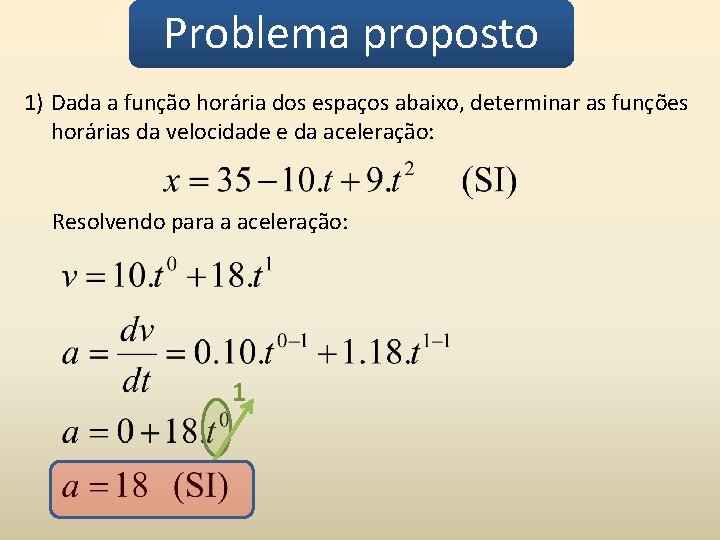 Problema proposto

1) Dada a função horária dos espaços abaixo, determinar as funções horárias da velocidade e da aceleração:

$x = 35 - 10.t + 9.t^2$ (SI)

Resolvendo para a aceleração:

$v = 10.t^0 + 18.t^1$

$a = \frac{dv}{dt} = 0.10.t^{0-1} + 1.18.t^{1-1}$

1

$a = 0 + 18.t^0$

$a = 18$ (SI)